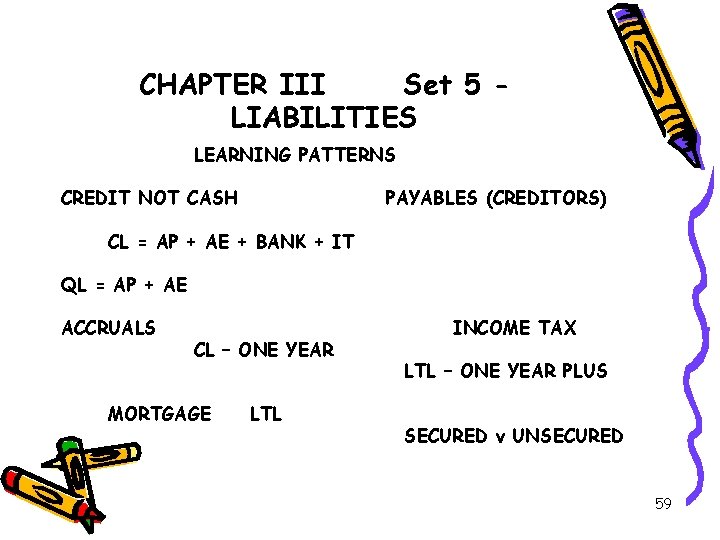 CHAPTER III Set 5 - LIABILITIES

LEARNING PATTERNS

CREDIT NOT CASH

PAYABLES (CREDITORS)

CL = AP + AE + BANK + IT

QL = AP + AE

ACCRUALS

INCOME TAX

CL – ONE YEAR

LTL – ONE YEAR PLUS

MORTGAGE LTL

SECURED v UNSECURED

59